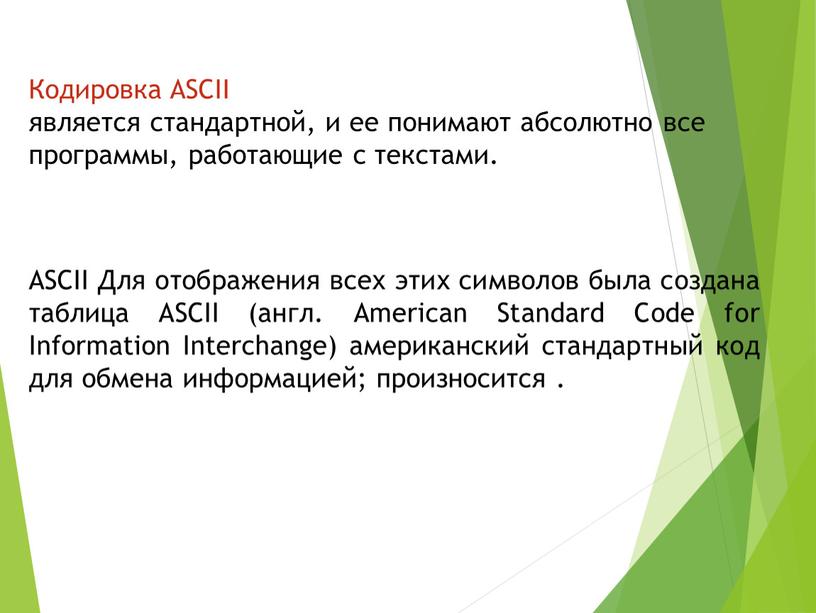 Кодировка ASCII
является стандартной, и ее понимают абсолютно все программы, работающие с текстами.

ASCII Для отображения всех этих символов была создана таблица ASCII (англ. American Standard Code for Information Interchange) американский стандартный код для обмена информацией; произносится .